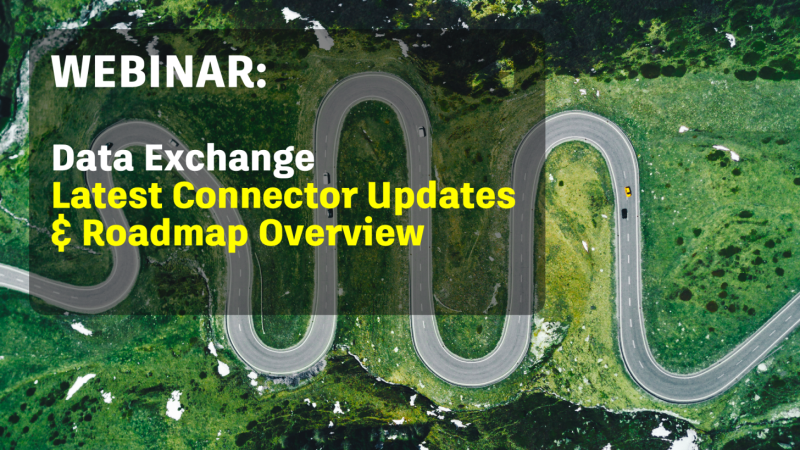 WEBINAR:

Data Exchange
Latest Connector Updates
& Roadmap Overview